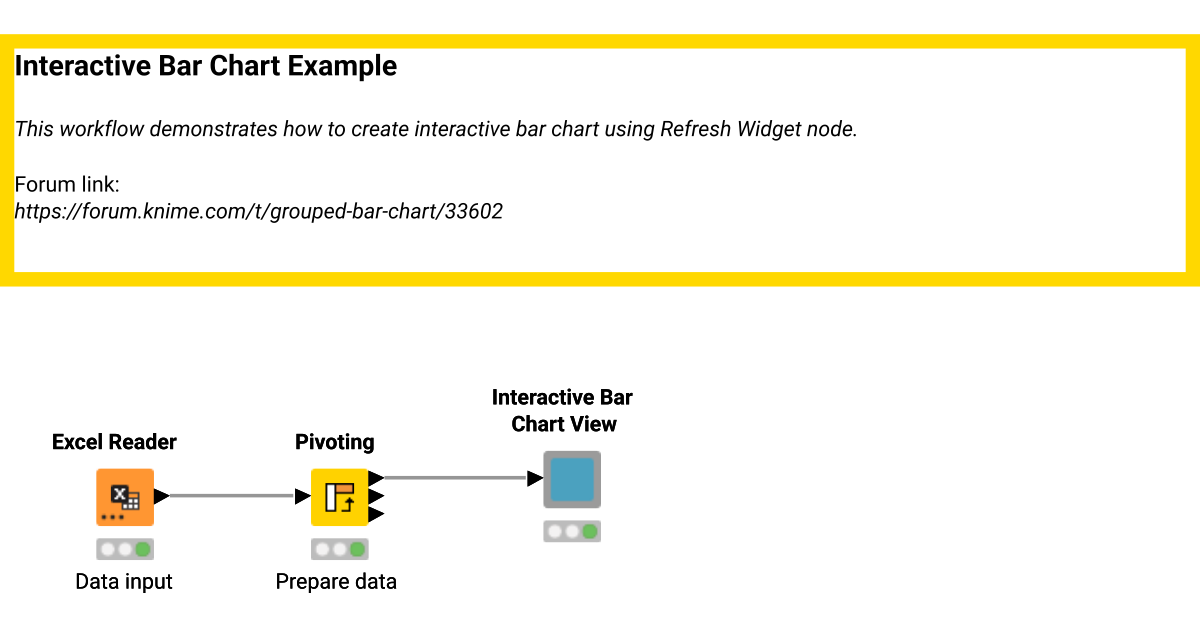 Interactive Bar Chart Example

This workflow demonstrates how to create interactive bar chart using Refresh Widget node.

Forum link:
https://forum.knime.com/t/grouped-bar-chart/33602

Excel Reader

Data input

Pivoting

Prepare data

Interactive Bar Chart View